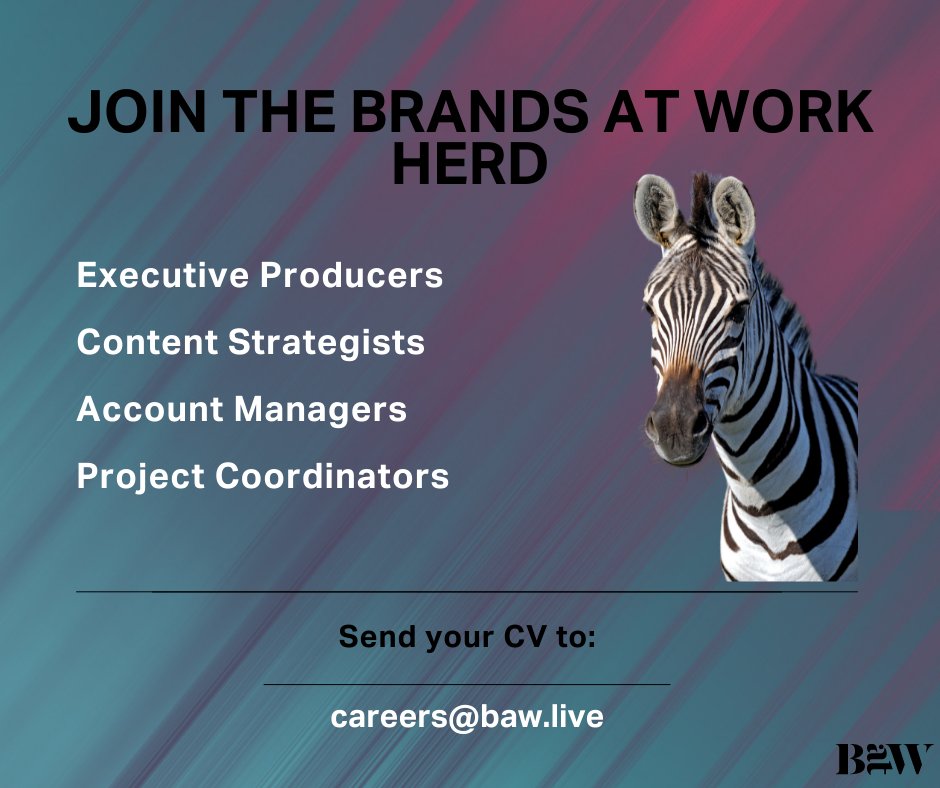 JOIN THE BRANDS AT WORK HERD

Executive Producers

Content Strategists

Account Managers

Project Coordinators

Send your CV to:

careers@baw.live

B&W